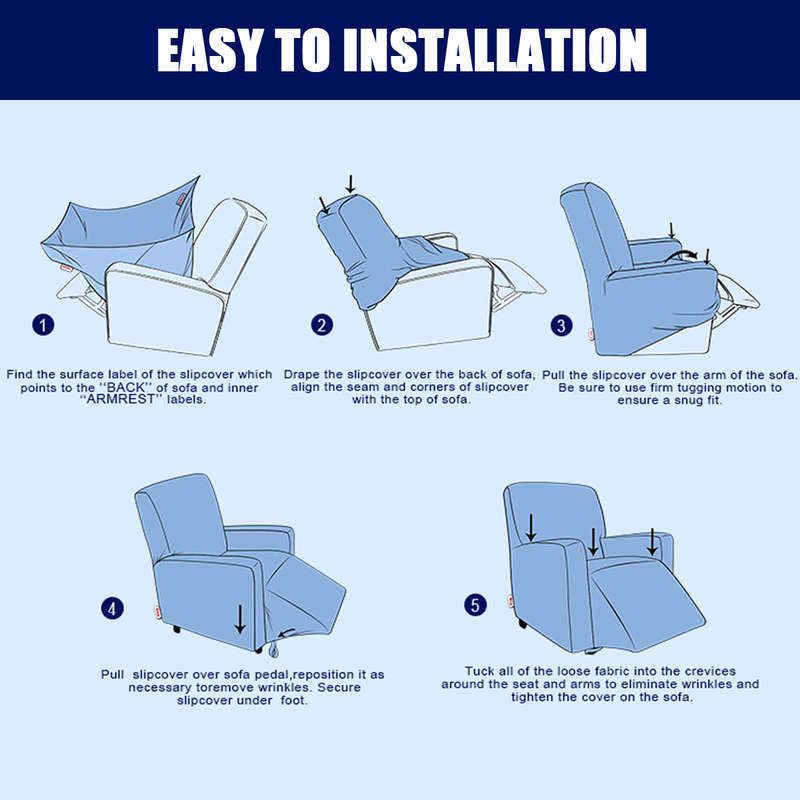 EASY TO INSTALLATION

1

Find the surface label of the slipcover which points to the "BACK" of sofa and inner "ARMREST" labels.

2

Drape the slipcover over the back of sofa, align the seam and corners of slipcover with the top of sofa.

3

Pull the slipcover over the arm of the sofa. Be sure to use firm tugging motion to ensure a snug fit.

4

Pull slipcover over sofa pedal,reposition it as necessary toremove wrinkles. Secure slipcover under foot.

5

Tuck all of the loose fabric into the crevices around the seat and arms to eliminate wrinkles and tighten the cover on the sofa.